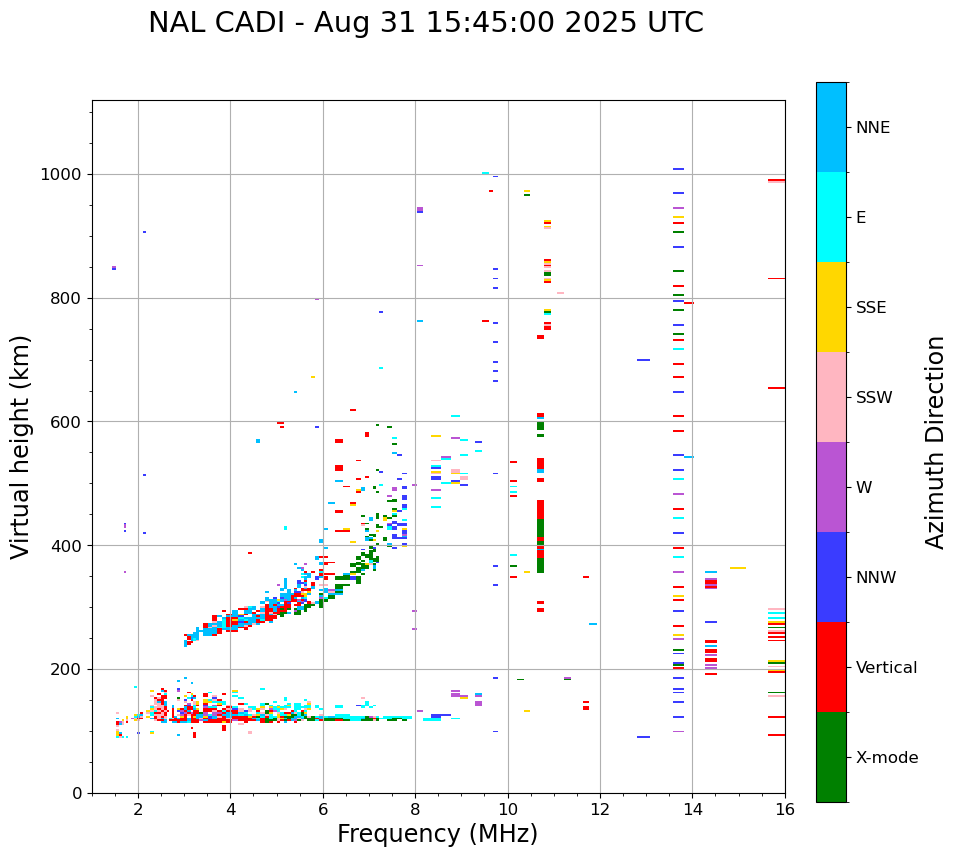 NAL CADI - Aug 31 15:45:00 2025 UTC

Virtual height (km)

1000
800
600
400
200
0

2
4
6
8
10
12
14
16

Frequency (MHz)

NNE
E
SSE
SSW
W
NNW
Vertical
X-mode

Azimuth Direction